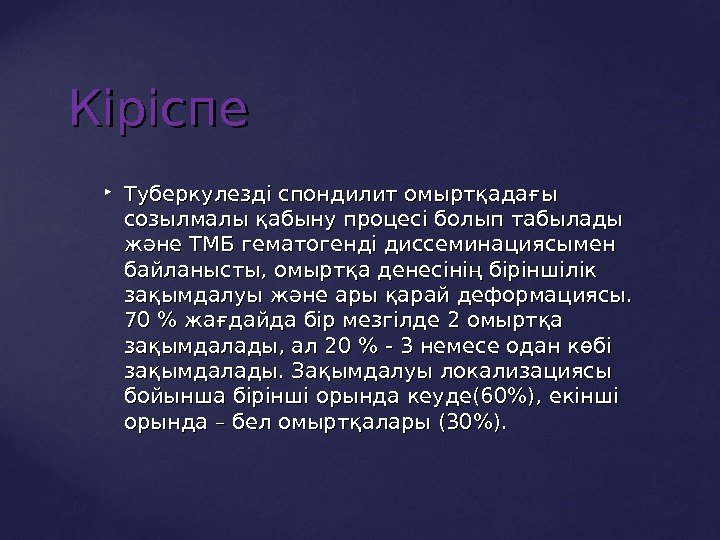 Кіріспе

Туберкулезді спондилит омыртқадағы созылмалы қабыну процесі болып табылады және ТМБ гематогенді диссеминациясымен байланысты, омыртқа денесінің біріншілік зақымдалуы және ары қарай деформациясы. 70 % жағдайда бір мезгілде 2 омыртқа зақымдалады, ал 20 % - 3 немесе одан көбі зақымдалады. Зақымдалуы локализациясы бойынша бірінші орында кеуде(60%), екінші орында – бел омыртқалары (30%).